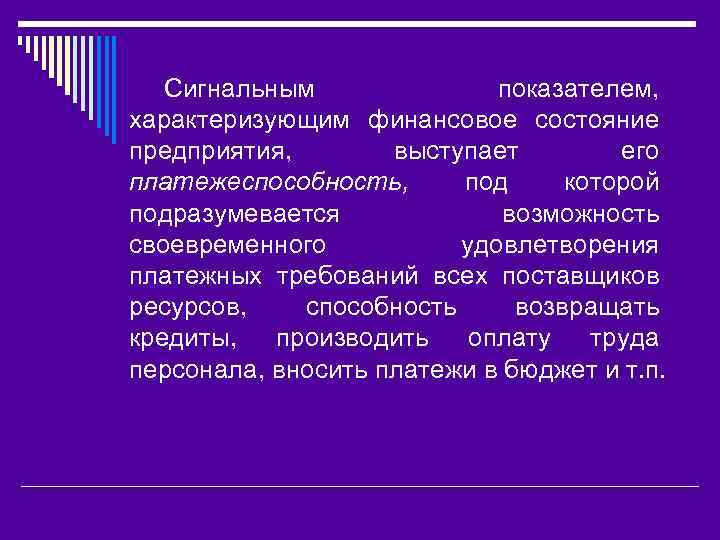 Сигнальным показателем, характеризующим финансовое состояние предприятия, выступает его платежеспособность, под которой подразумевается возможность своевременного удовлетворения платежных требований всех поставщиков ресурсов, способность возвращать кредиты, производить оплату труда персонала, вносить платежи в бюджет и т.п.